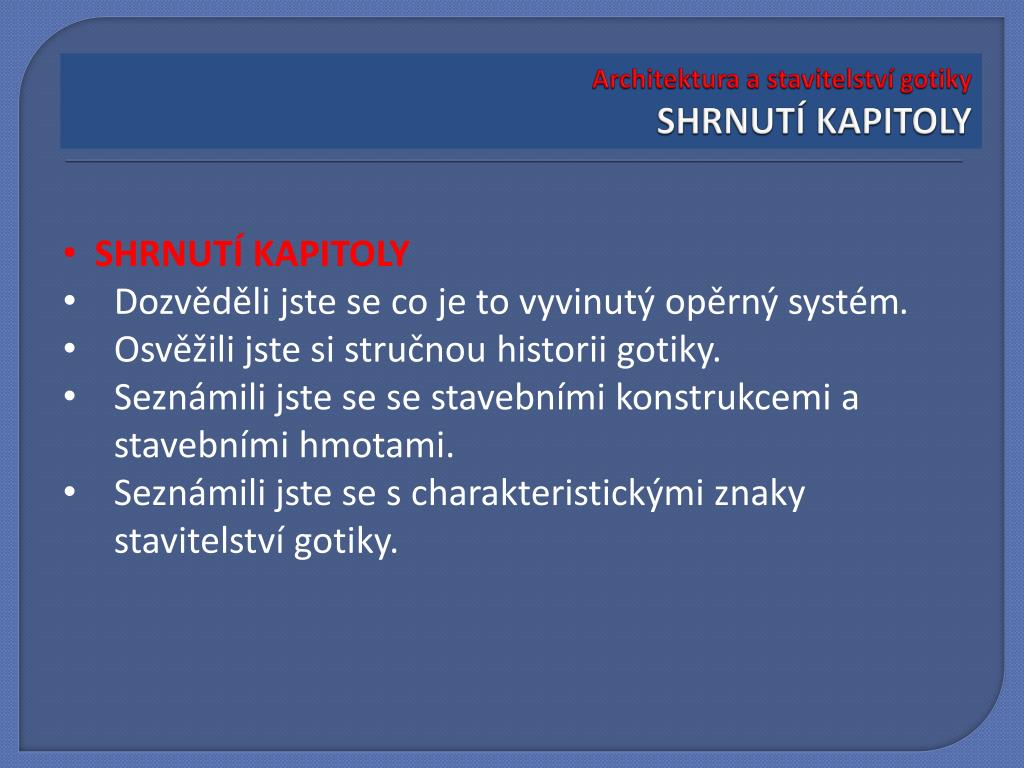 Architektura a stavitelství gotiky
SHRNUTÍ KAPITOLY

• SHRNUTÍ KAPITOLY
• Dozvěděli jste se co je to vyvinutý opěrný systém.
• Osvěžili jste si stručnou historii gotiky.
• Seznámili jste se se stavebními konstrukcemi a stavebními hmotami.
• Seznámili jste se s charakteristickými znaky stavitelství gotiky.